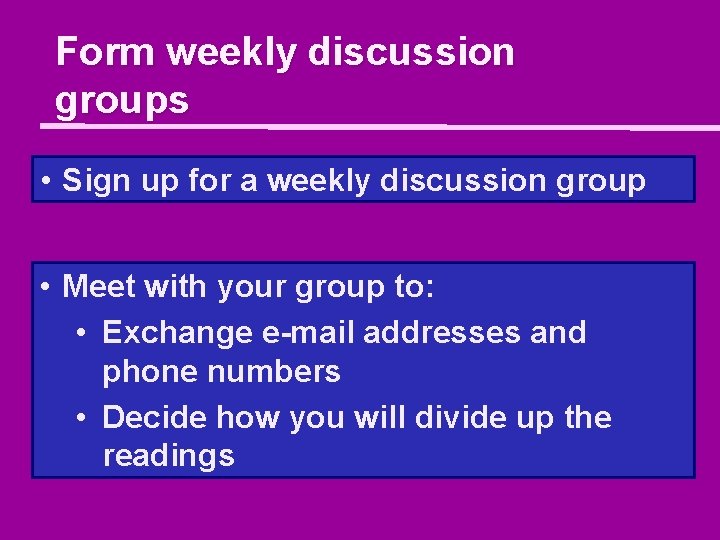 Form weekly discussion groups

• Sign up for a weekly discussion group

• Meet with your group to:
  • Exchange e-mail addresses and phone numbers
  • Decide how you will divide up the readings